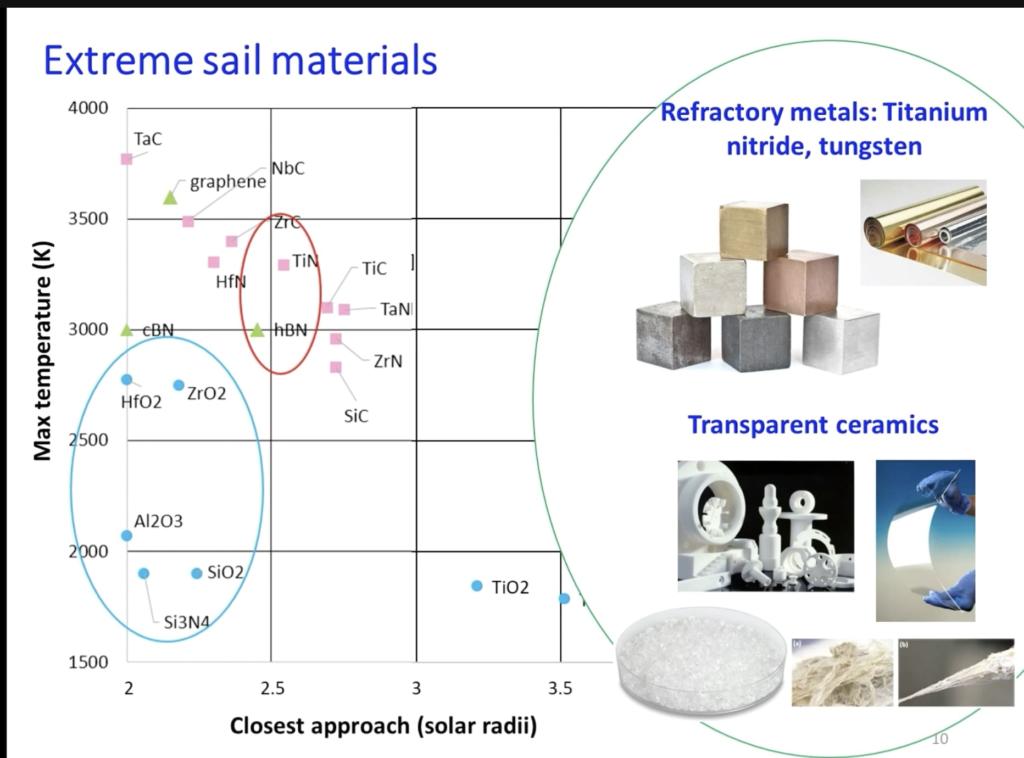 Extreme sail materials

Max temperature (K)

4000
3500
3000
2500
2000
1500

TaC
graphene
NbC
ZrC
HfN
TiN
TiC
TaN
cBN
hBN
ZrN
SiC
HfO2
ZrO2
Al2O3
SiO2
Si3N4
TiO2

2
2.5
3
3.5

Closest approach (solar radii)

Refractory metals: Titanium nitride, tungsten

Transparent ceramics

(a)
(b)

10